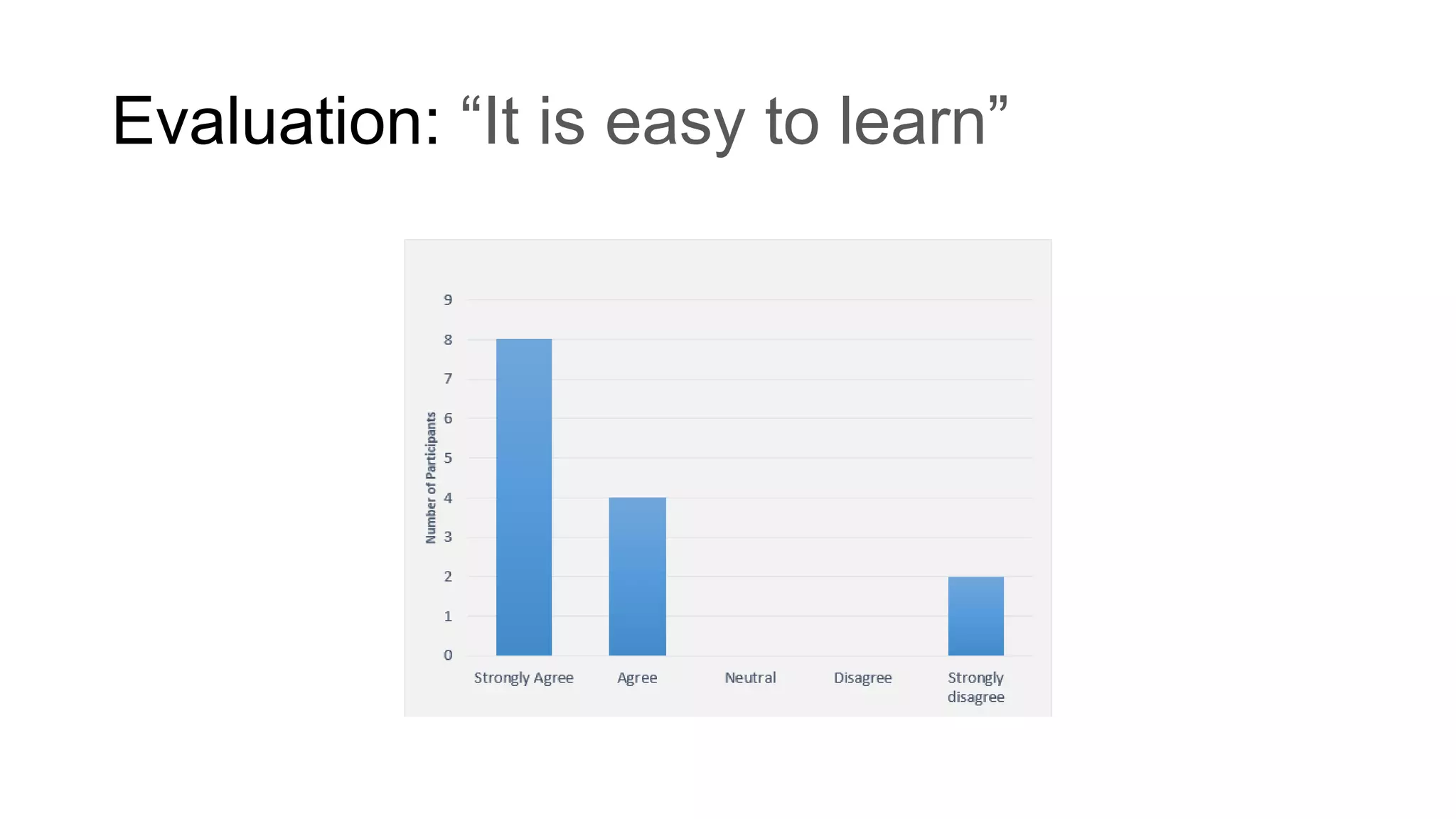 Evaluation: “It is easy to learn”

Number of Participants

9
8
7
6
5
4
3
2
1
0

Strongly Agree
Agree
Neutral
Disagree
Strongly disagree